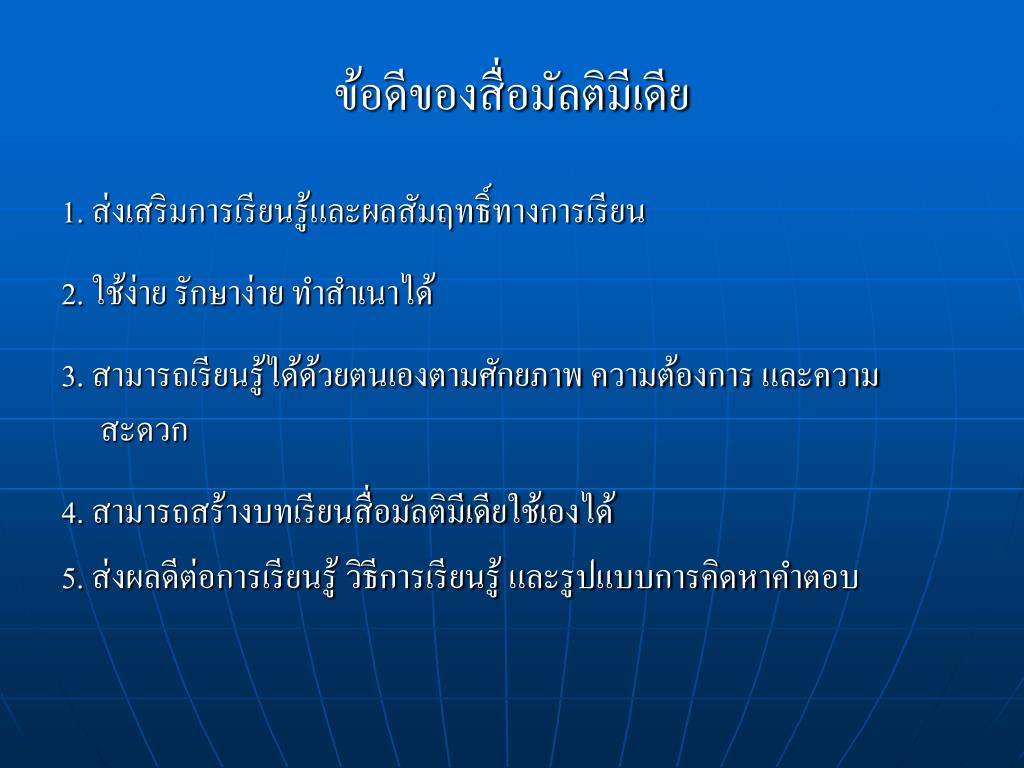 ข้อดีของสื่อมัลติมีเดีย

1. ส่งเสริมการเรียนรู้และผลสัมฤทธิ์ทางการเรียน

2. ใช้ง่าย รักษาง่าย ทำสำเนาได้

3. สามารถเรียนรู้ได้ด้วยตนเองตามศักยภาพ ความต้องการ และความสะดวก

4. สามารถสร้างบทเรียนสื่อมัลติมีเดียใช้เองได้

5. ส่งผลดีต่อการเรียนรู้ วิธีการเรียนรู้ และรูปแบบการคิดหาคำตอบ